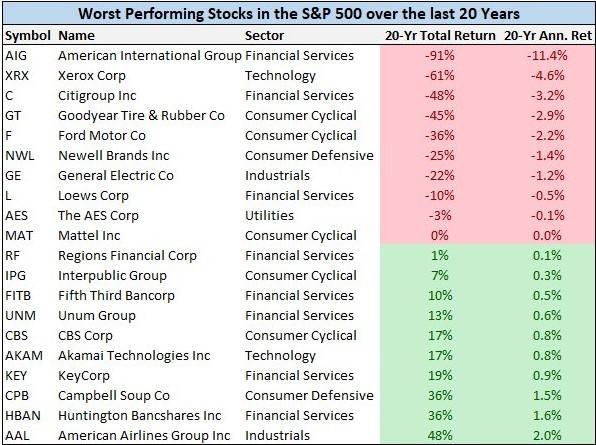 Worst Performing Stocks in the S&P 500 over the last 20 Years

| Symbol | Name | Sector | 20-Yr Total Return | 20-Yr Ann. Ret |
|---|---|---|---|---|
| AIG | American International Group | Financial Services | -91% | -11.4% |
| XRX | Xerox Corp | Technology | -61% | -4.6% |
| C | Citigroup Inc | Financial Services | -48% | -3.2% |
| GT | Goodyear Tire & Rubber Co | Consumer Cyclical | -45% | -2.9% |
| F | Ford Motor Co | Consumer Cyclical | -36% | -2.2% |
| NWL | Newell Brands Inc | Consumer Defensive | -25% | -1.4% |
| GE | General Electric Co | Industrials | -22% | -1.2% |
| L | Loews Corp | Financial Services | -10% | -0.5% |
| AES | The AES Corp | Utilities | -3% | -0.1% |
| MAT | Mattel Inc | Consumer Cyclical | 0% | 0.0% |
| RF | Regions Financial Corp | Financial Services | 1% | 0.1% |
| IPG | Interpublic Group | Consumer Cyclical | 7% | 0.3% |
| FITB | Fifth Third Bancorp | Financial Services | 10% | 0.5% |
| UNM | Unum Group | Financial Services | 13% | 0.6% |
| CBS | CBS Corp | Consumer Cyclical | 17% | 0.8% |
| AKAM | Akamai Technologies Inc | Technology | 17% | 0.8% |
| KEY | KeyCorp | Financial Services | 19% | 0.9% |
| CPB | Campbell Soup Co | Consumer Defensive | 36% | 1.5% |
| HBAN | Huntington Bancshares Inc | Financial Services | 36% | 1.6% |
| AAL | American Airlines Group Inc | Industrials | 48% | 2.0% |